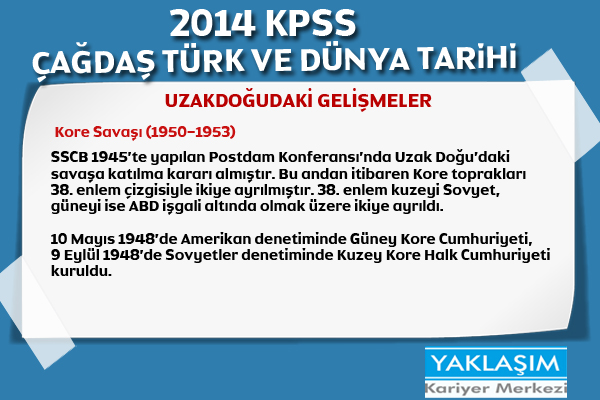 2014 KPSS
ÇAĞDAŞ TÜRK VE DÜNYA TARİHİ

UZAKDOĞUDAKİ GELİŞMELER

Kore Savaşı (1950–1953)

SSCB 1945'te yapılan Postdam Konferansı'nda Uzak Doğu'daki savaşa katılma kararı almıştır. Bu andan itibaren Kore toprakları 38. enlem çizgisiyle ikiye ayrılmıştır. 38. enlem kuzeyi Sovyet, güneyi ise ABD işgali altında olmak üzere ikiye ayrıldı.

10 Mayıs 1948'de Amerikan denetiminde Güney Kore Cumhuriyeti, 9 Eylül 1948'de Sovyetler denetiminde Kuzey Kore Halk Cumhuriyeti kuruldu.

YAKLAŞIM
Kariyer Merkezi